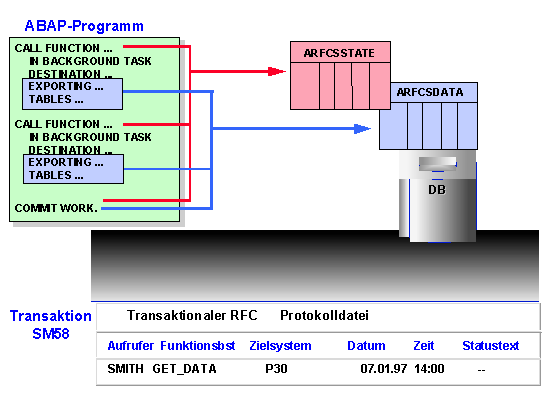 ABAP-Programm

CALL FUNCTION ...
IN BACKGROUND TASK
DESTINATION ...
EXPORTING ...
TABLES ...

CALL FUNCTION ...
IN BACKGROUND TASK
DESTINATION ...
EXPORTING ...
TABLES ...

COMMIT WORK.

ARFCSSTATE

ARFCSDATA

DB

Transaktion SM58

Transaktionaler RFC Protokolldatei

| Aufrufer | Funktionsbst | Zielsystem | Datum | Zeit | Statustext |
|---|---|---|---|---|---|
| SMITH | GET_DATA | P30 | 07.01.97 | 14:00 | -- |